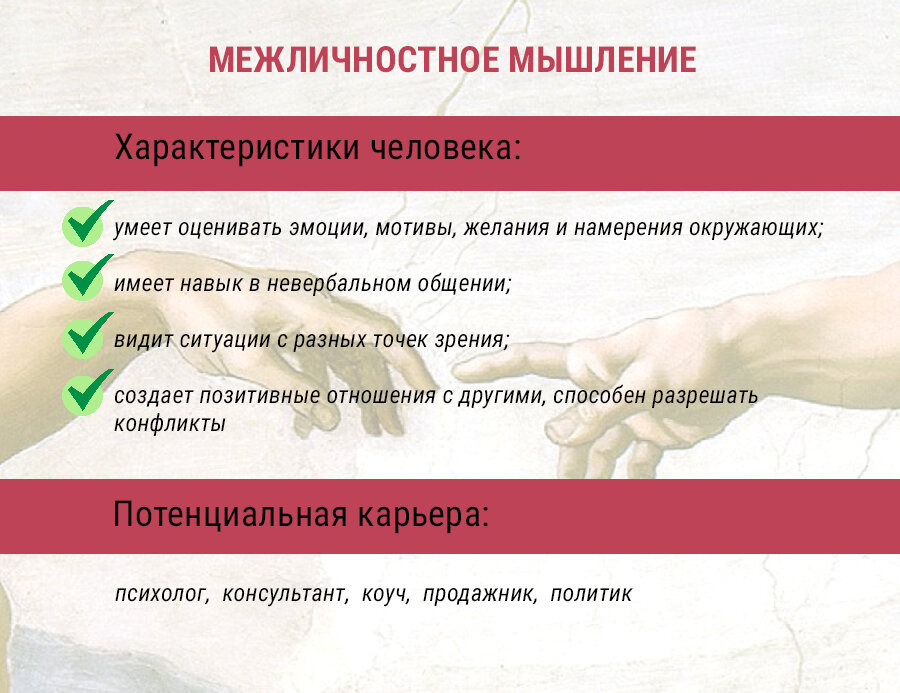 МЕЖЛИЧНОСТНОЕ МЫШЛЕНИЕ

Характеристики человека:

умеет оценивать эмоции, мотивы, желания и намерения окружающих;

имеет навык в невербальном общении;

видит ситуации с разных точек зрения;

создает позитивные отношения с другими, способен разрешать конфликты

Потенциальная карьера:

психолог, консультант, коуч, продажник, политик